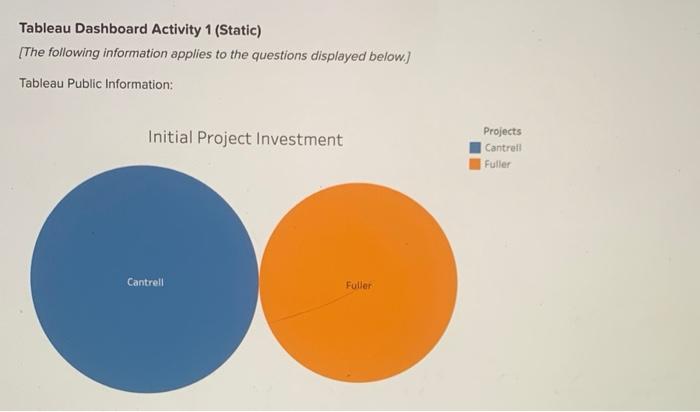 Tableau Dashboard Activity 1 (Static)

[The following information applies to the questions displayed below.]

Tableau Public Information:

Initial Project Investment

Projects
Cantrell
Fuller

Cantrell

Fuller